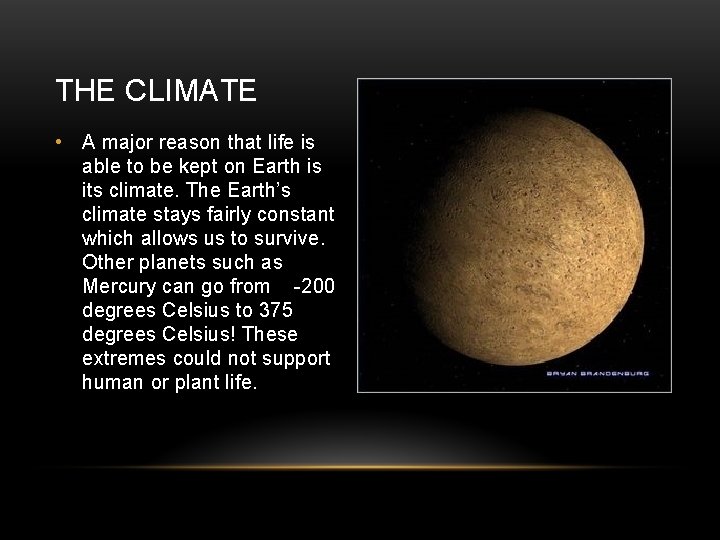 THE CLIMATE

• A major reason that life is able to be kept on Earth is its climate. The Earth's climate stays fairly constant which allows us to survive. Other planets such as Mercury can go from -200 degrees Celsius to 375 degrees Celsius! These extremes could not support human or plant life.

BRYAN BRANDENBURG